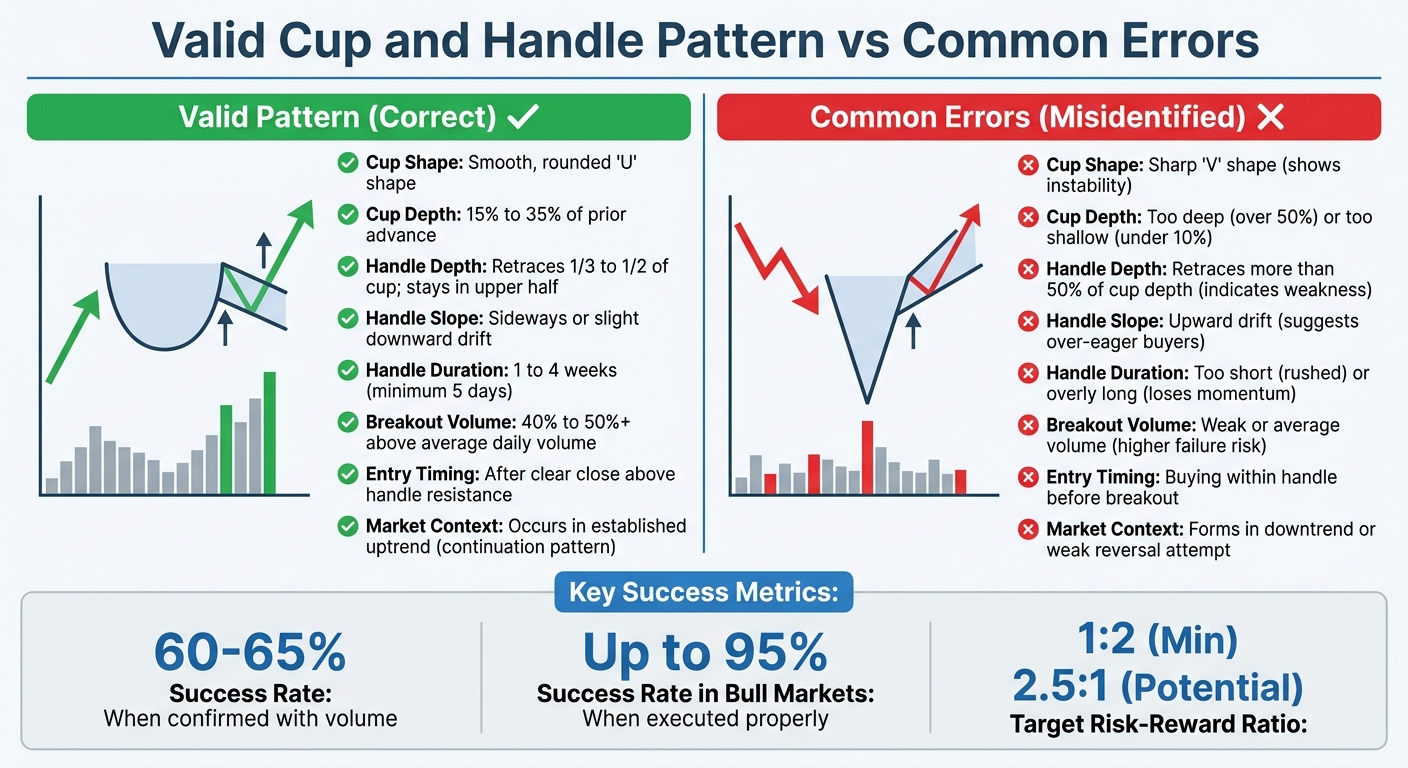 Valid Cup and Handle Pattern vs Common Errors

Valid Pattern (Correct) ✓

Cup Shape: Smooth, rounded 'U' shape

Cup Depth: 15% to 35% of prior advance

Handle Depth: Retraces 1/3 to 1/2 of cup; stays in upper half

Handle Slope: Sideways or slight downward drift

Handle Duration: 1 to 4 weeks (minimum 5 days)

Breakout Volume: 40% to 50%+ above average daily volume

Entry Timing: After clear close above handle resistance

Market Context: Occurs in established uptrend (continuation pattern)

Common Errors (Misidentified) ✕

Cup Shape: Sharp 'V' shape (shows instability)

Cup Depth: Too deep (over 50%) or too shallow (under 10%)

Handle Depth: Retraces more than 50% of cup depth (indicates weakness)

Handle Slope: Upward drift (suggests over-eager buyers)

Handle Duration: Too short (rushed) or overly long (loses momentum)

Breakout Volume: Weak or average volume (higher failure risk)

Entry Timing: Buying within handle before breakout

Market Context: Forms in downtrend or weak reversal attempt

Key Success Metrics:

60-65%
Success Rate:
When confirmed with volume

Up to 95%
Success Rate in Bull Markets:
When executed properly

1:2 (Min)
2.5:1 (Potential)
Target Risk-Reward Ratio: